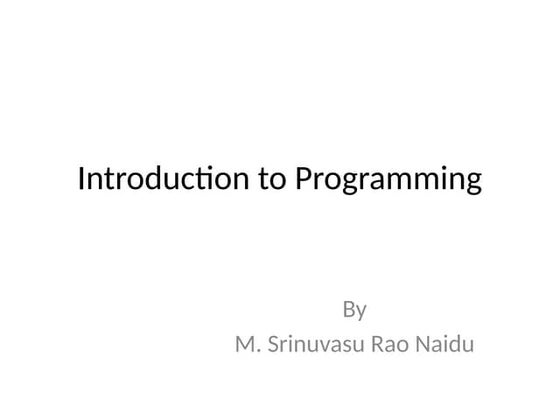 Introduction to Programming

By
M. Srinuvasu Rao Naidu